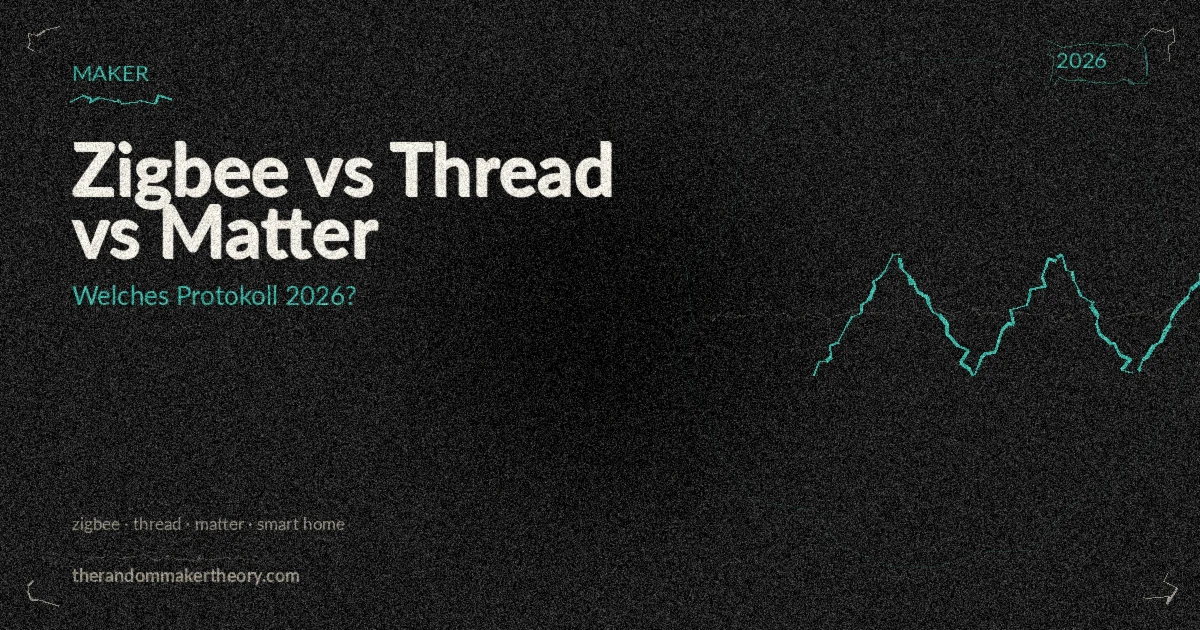 MAKER

2026

Zigbee vs Thread vs Matter

Welches Protokoll 2026?

zigbee · thread · matter · smart home

therandommakertheory.com